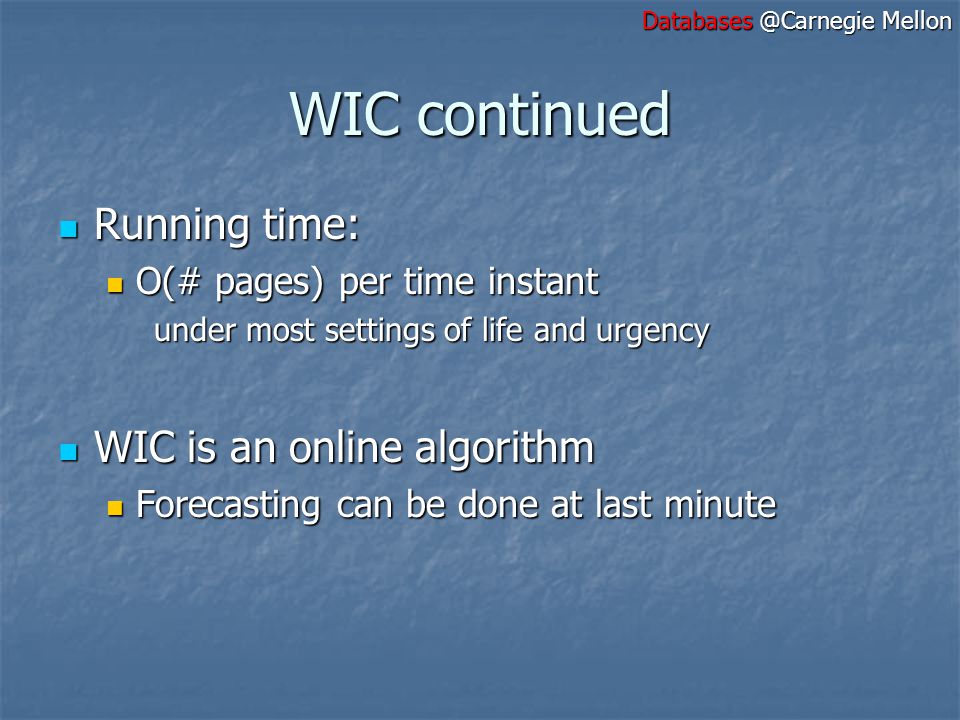 Databases @Carnegie Mellon

WIC continued

Running time:

O(# pages) per time instant

under most settings of life and urgency

WIC is an online algorithm

Forecasting can be done at last minute